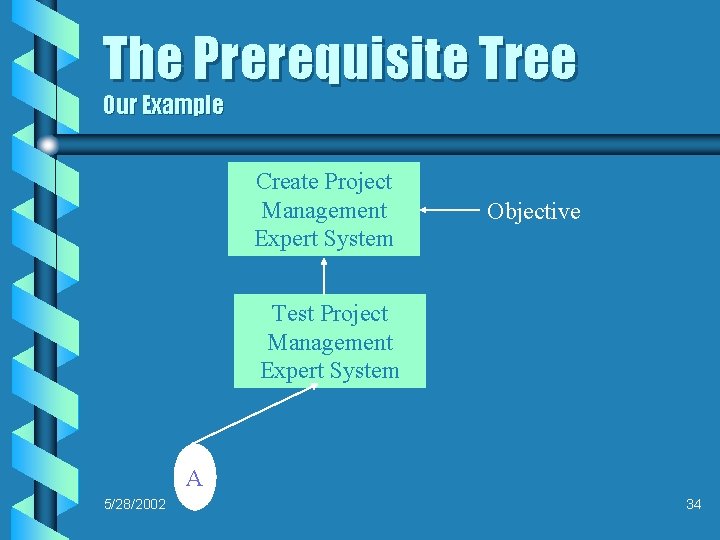 The Prerequisite Tree
Our Example

Create Project Management Expert System

Objective

Test Project Management Expert System

A

5/28/2002

34